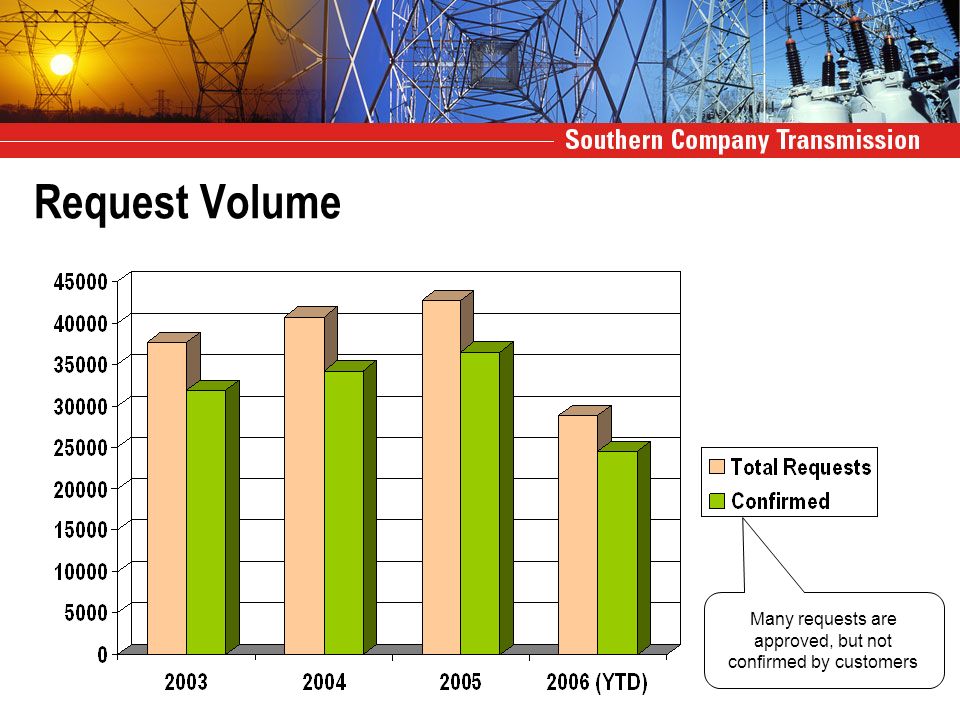 Southern Company Transmission

Request Volume

45000
40000
35000
30000
25000
20000
15000
10000
5000
0

2003
2004
2005
2006 (YTD)

Total Requests
Confirmed

Many requests are approved, but not confirmed by customers